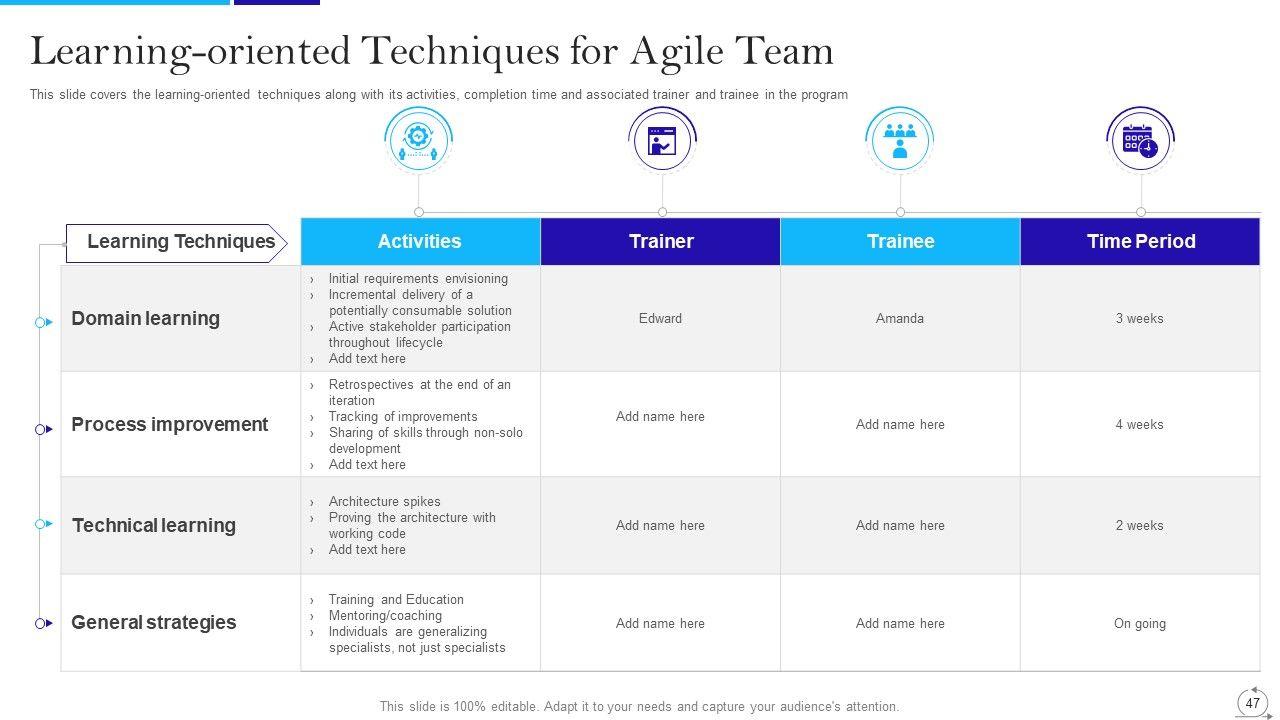 Learning-oriented Techniques for Agile Team

This slide covers the learning-oriented techniques along with its activities, completion time and associated trainer and trainee in the program

| Learning Techniques | Activities | Trainer | Trainee | Time Period |
|---|---|---|---|---|
| Domain learning | › Initial requirements envisioning › Incremental delivery of a potentially consumable solution › Active stakeholder participation throughout lifecycle › Add text here | Edward | Amanda | 3 weeks |
| Process improvement | › Retrospectives at the end of an iteration › Tracking of improvements › Sharing of skills through non-solo development › Add text here | Add name here | Add name here | 4 weeks |
| Technical learning | › Architecture spikes › Proving the architecture with working code › Add text here | Add name here | Add name here | 2 weeks |
| General strategies | › Training and Education › Mentoring/coaching › Individuals are generalizing specialists, not just specialists | Add name here | Add name here | On going |

This slide is 100% editable. Adapt it to your needs and capture your audience's attention.

47